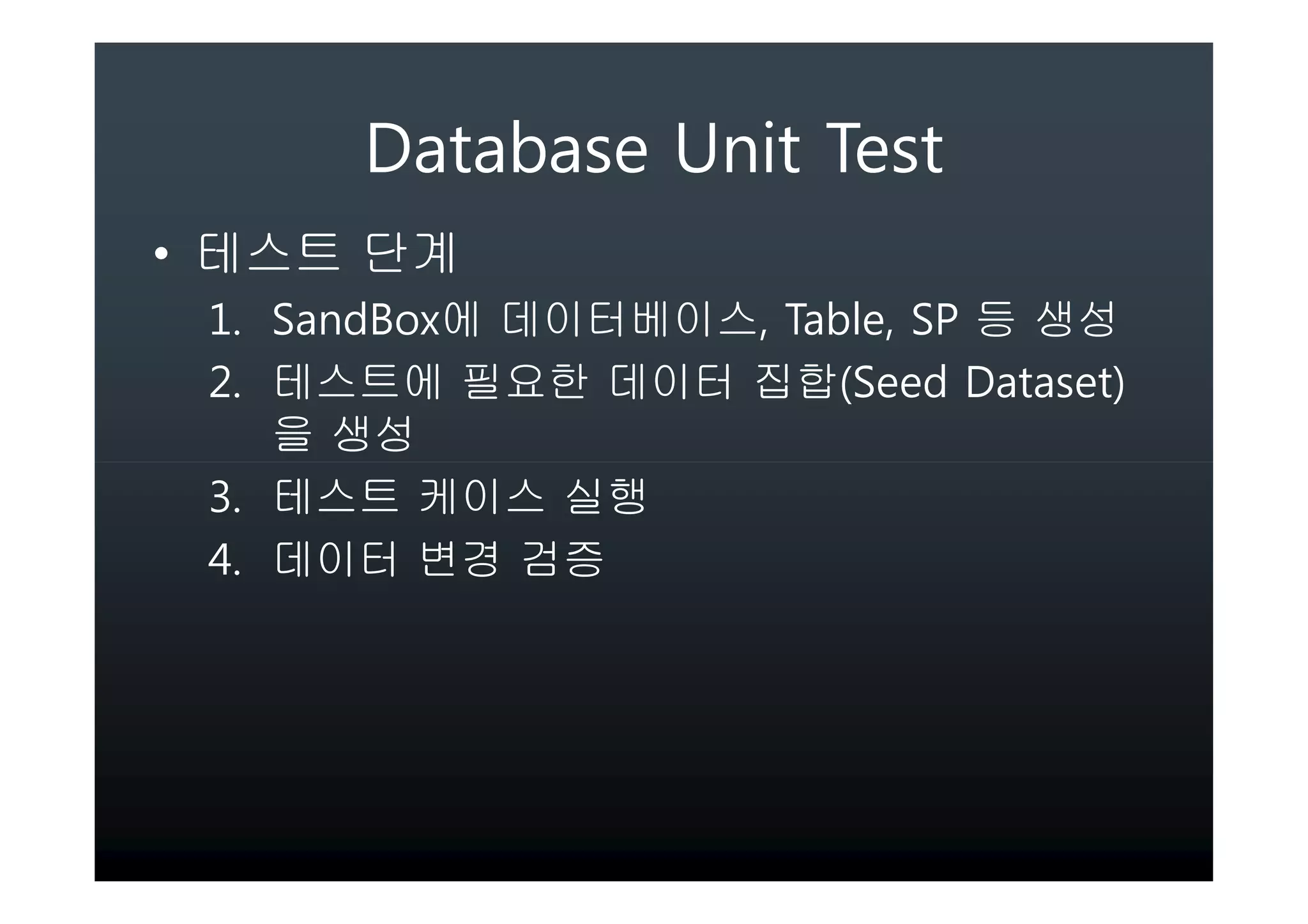 Database Unit Test

• 테스트 단계

1. SandBox에 데이터베이스, Table, SP 등 생성
2. 테스트에 필요한 데이터 집합(Seed Dataset)을 생성
3. 테스트 케이스 실행
4. 데이터 변경 검증